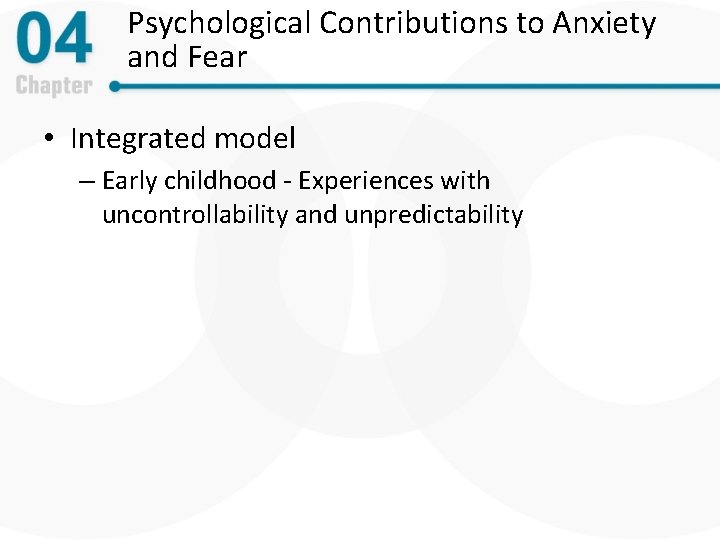 04
Chapter

Psychological Contributions to Anxiety and Fear

• Integrated model
– Early childhood - Experiences with uncontrollability and unpredictability